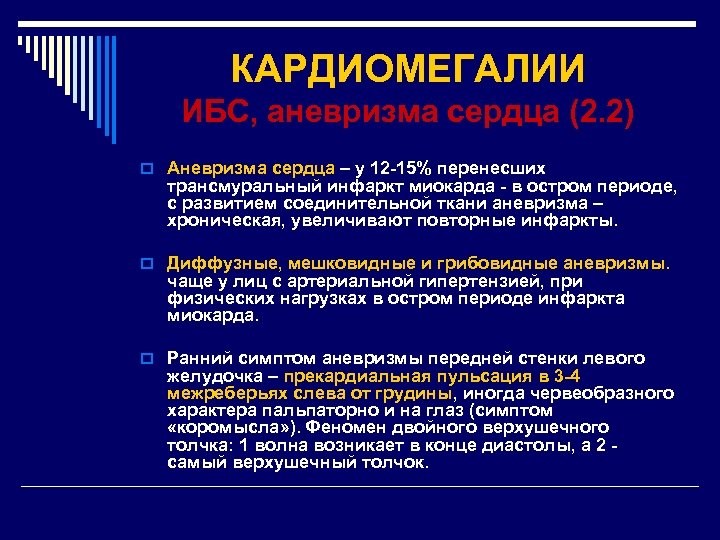 КАРДИОМЕГАЛИИ
ИБС, аневризма сердца (2.2)

Аневризма сердца – у 12-15% перенесших трансмуральный инфаркт миокарда - в остром периоде, с развитием соединительной ткани аневризма – хроническая, увеличивают повторные инфаркты.

Диффузные, мешковидные и грибовидные аневризмы. чаще у лиц с артериальной гипертензией, при физических нагрузках в остром периоде инфаркта миокарда.

Ранний симптом аневризмы передней стенки левого желудочка – прекардиальная пульсация в 3-4 межреберьях слева от грудины, иногда червеобразного характера пальпаторно и на глаз (симптом «коромысла»). Феномен двойного верхушечного толчка: 1 волна возникает в конце диастолы, а 2 - самый верхушечный толчок.